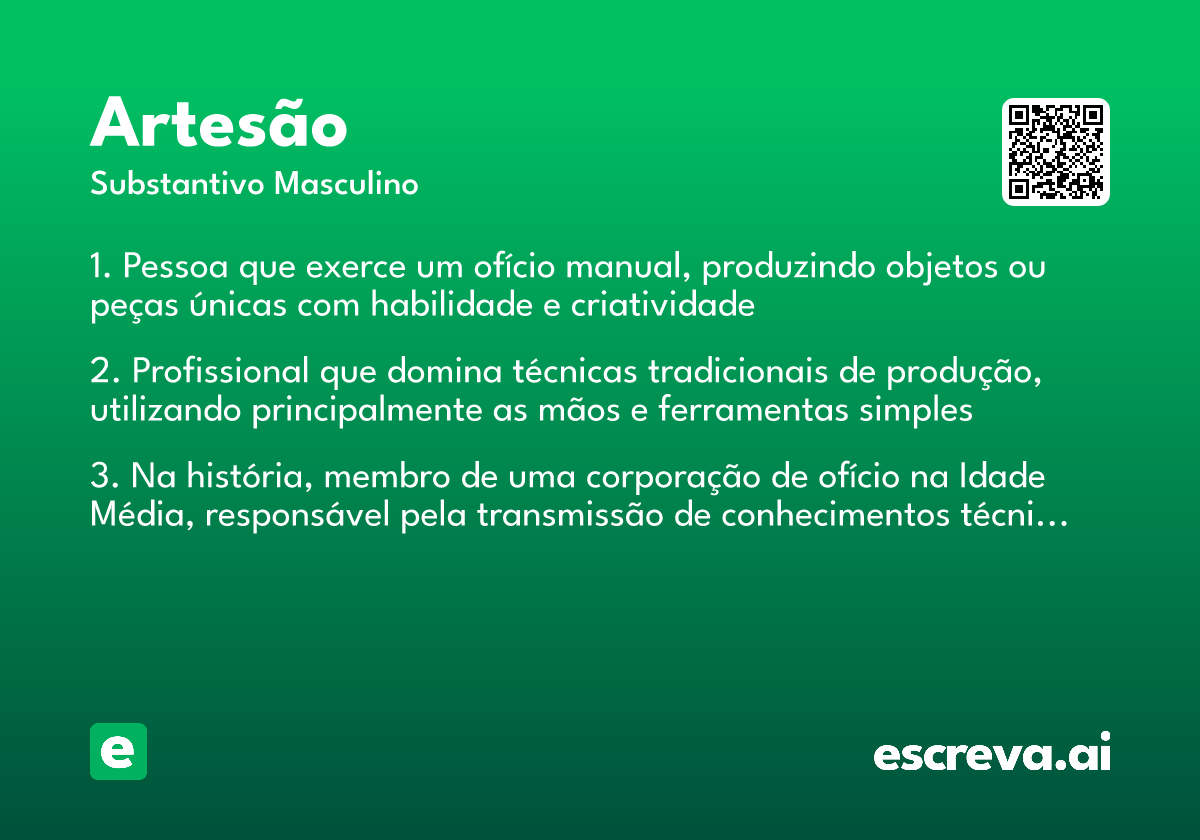 Artesão
Substantivo Masculino

1. Pessoa que exerce um ofício manual, produzindo objetos ou peças únicas com habilidade e criatividade

2. Profissional que domina técnicas tradicionais de produção, utilizando principalmente as mãos e ferramentas simples

3. Na história, membro de uma corporação de ofício na Idade Média, responsável pela transmissão de conhecimentos técni…

e

escreva.ai